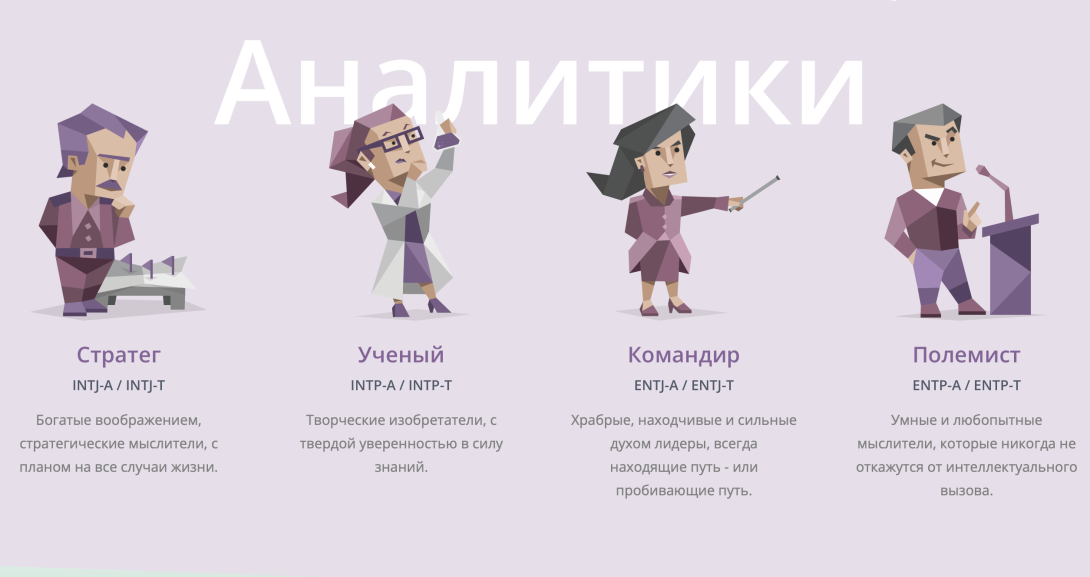 Аналитики

Стратег
INTJ-A / INTJ-T
Богатые воображением, стратегические мыслители, с планом на все случаи жизни.

Ученый
INTP-A / INTP-T
Творческие изобретатели, с твердой уверенностью в силу знаний.

Командир
ENTJ-A / ENTJ-T
Храбрые, находчивые и сильные духом лидеры, всегда находящие путь - или пробивающие путь.

Полемист
ENTP-A / ENTP-T
Умные и любопытные мыслители, которые никогда не откажутся от интеллектуального вызова.